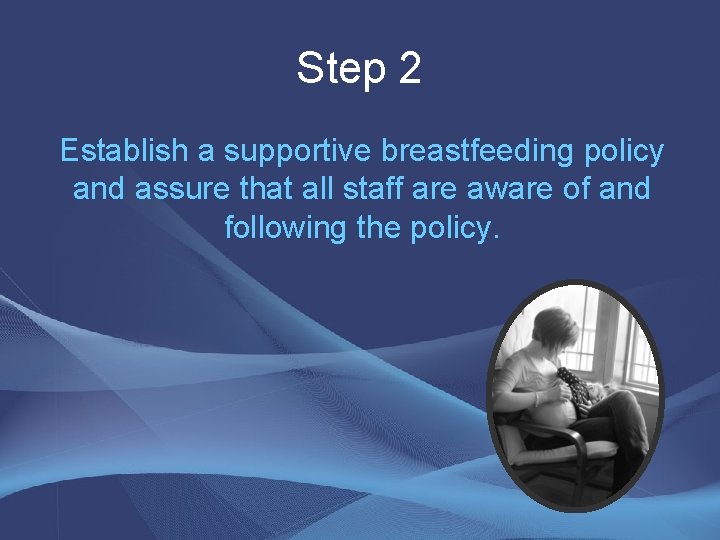 Step 2

Establish a supportive breastfeeding policy and assure that all staff are aware of and following the policy.